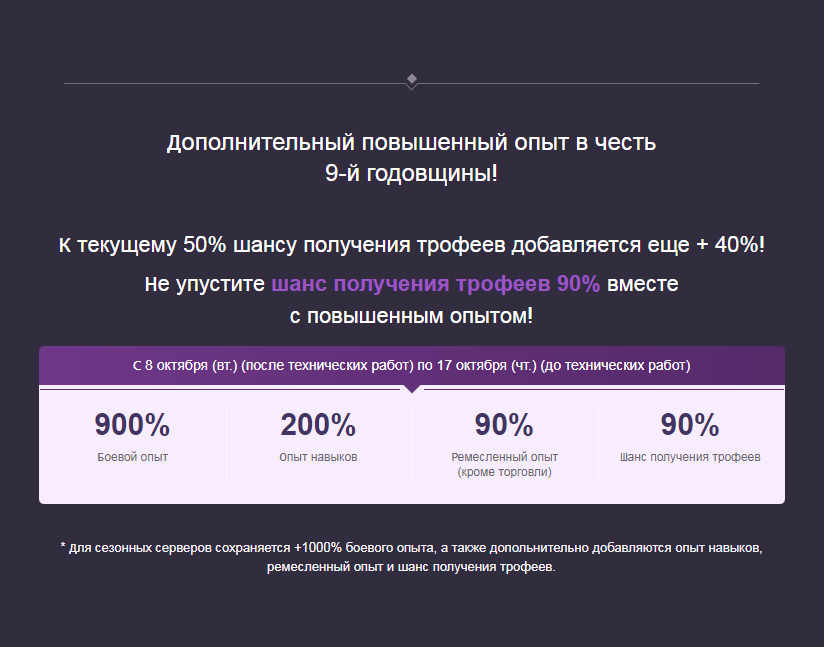 Дополнительный повышенный опыт в честь 9-й годовщины!

К текущему 50% шансу получения трофеев добавляется еще + 40%!

Не упустите шанс получения трофеев 90% вместе с повышенным опытом!

С 8 октября (вт.) (после технических работ) по 17 октября (чт.) (до технических работ)

| 900% | 200% | 90% | 90% |
|---|---|---|---|
| Боевой опыт | Опыт навыков | Ремесленный опыт (кроме торговли) | Шанс получения трофеев |

* Для сезонных серверов сохраняется +1000% боевого опыта, а также дополнительно добавляются опыт навыков, ремесленный опыт и шанс получения трофеев.